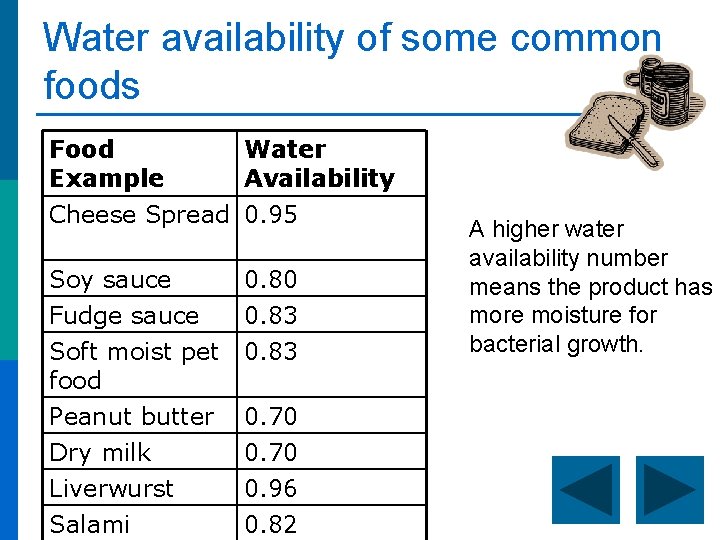 Water availability of some common foods

| Food Example | Water Availability |
|---|---|
| Cheese Spread | 0.95 |
| Soy sauce | 0.80 |
| Fudge sauce | 0.83 |
| Soft moist pet food | 0.83 |
| Peanut butter | 0.70 |
| Dry milk | 0.70 |
| Liverwurst | 0.96 |
| Salami | 0.82 |

A higher water availability number means the product has more moisture for bacterial growth.